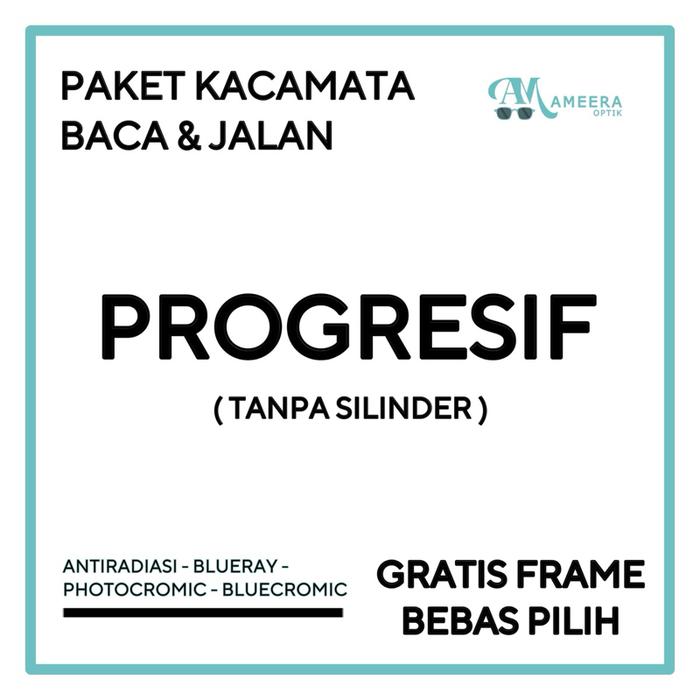 PAKET KACAMATA
BACA & JALAN

AM AMEERA OPTIK

PROGRESIF

( TANPA SILINDER )

ANTIRADIASI - BLUERAY -
PHOTOCROMIC - BLUECROMIC

GRATIS FRAME
BEBAS PILIH